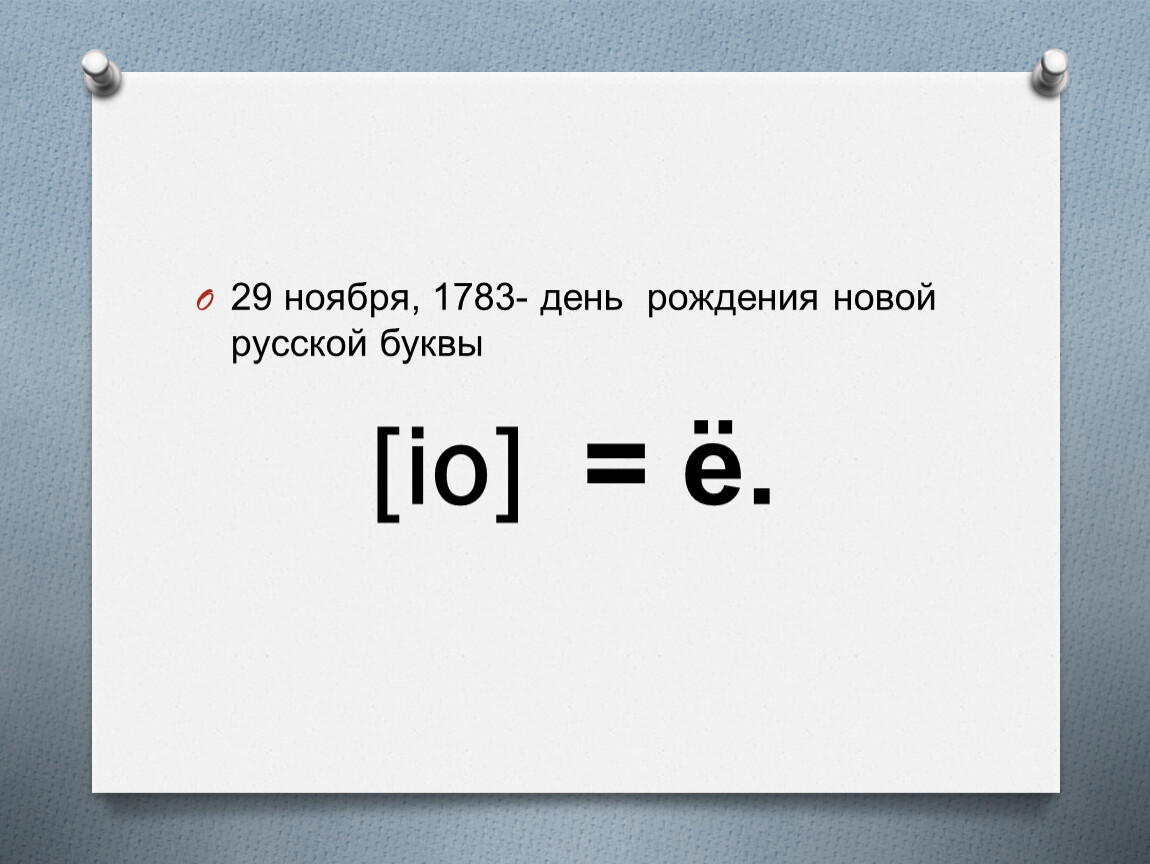 29 ноября, 1783- день рождения новой русской буквы

[io] = ё.